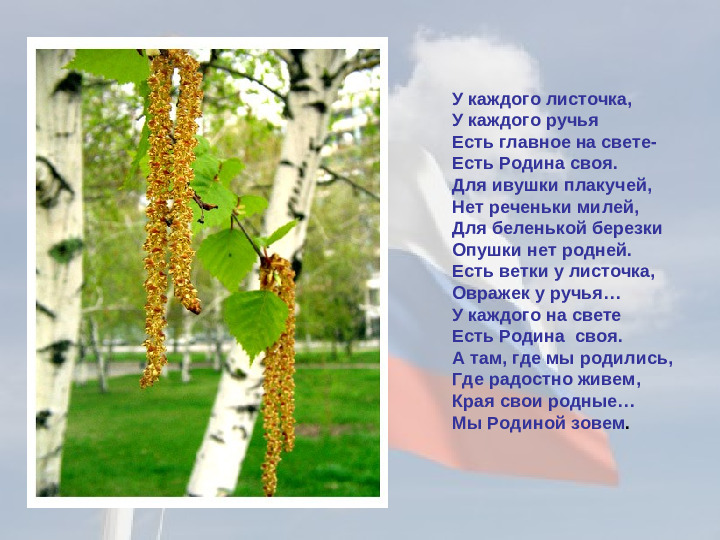 У каждого листочка,
У каждого ручья
Есть главное на свете-
Есть Родина своя.
Для ивушки плакучей,
Нет реченьки милей,
Для беленькой березки
Опушки нет родней.
Есть ветки у листочка,
Овражек у ручья…
У каждого на свете
Есть Родина своя.
А там, где мы родились,
Где радостно живем,
Края свои родные…
Мы Родиной зовем.